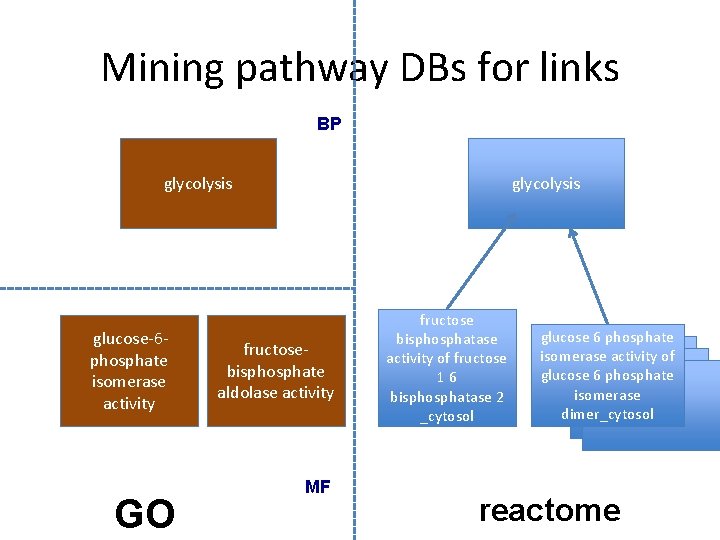 Mining pathway DBs for links

BP

glycolysis

glycolysis

glucose-6-phosphate isomerase activity

fructose-bisphosphate aldolase activity

fructose bisphosphatase activity of fructose 1 6 bisphosphatase 2 _cytosol

glucose 6 phosphate isomerase activity of glucose 6 phosphate isomerase dimer_cytosol

MF

GO

reactome